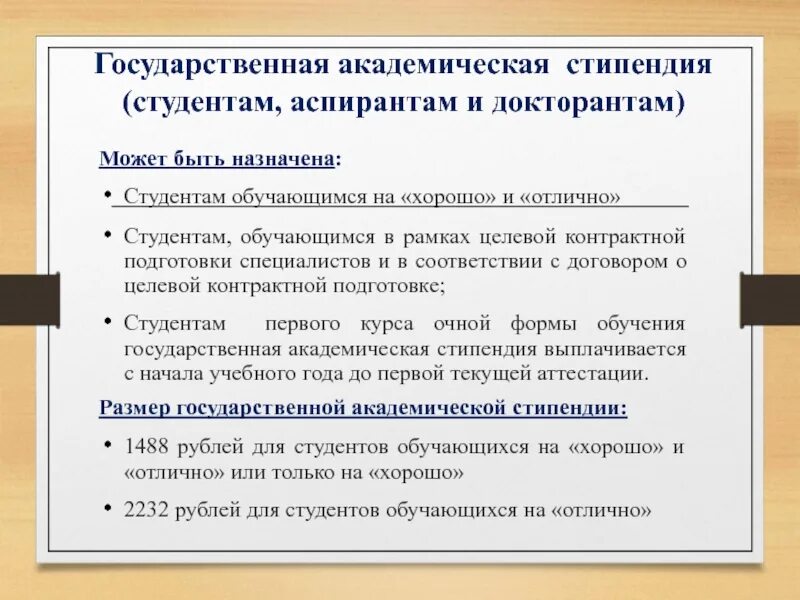 Государственная академическая стипендия (студентам, аспирантам и докторантам)

Может быть назначена:

• Студентам обучающимся на «хорошо» и «отлично»

• Студентам, обучающимся в рамках целевой контрактной подготовки специалистов и в соответствии с договором о целевой контрактной подготовке;

• Студентам первого курса очной формы обучения государственная академическая стипендия выплачивается с начала учебного года до первой текущей аттестации.

Размер государственной академической стипендии:

• 1488 рублей для студентов обучающихся на «хорошо» и «отлично» или только на «хорошо»

• 2232 рублей для студентов обучающихся на «отлично»